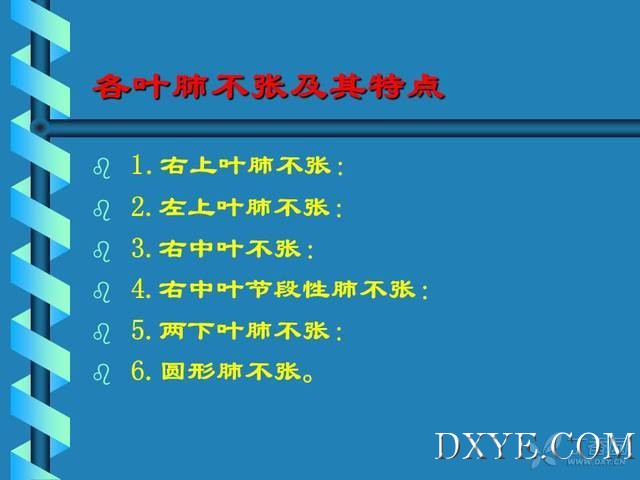 各叶肺不张及其特点

1. 右上叶肺不张：

2. 左上叶肺不张：

3. 右中叶不张：

4. 右中叶节段性肺不张：

5. 两下叶肺不张：

6. 圆形肺不张。

DXYE.COM
WWW.DXY.CN